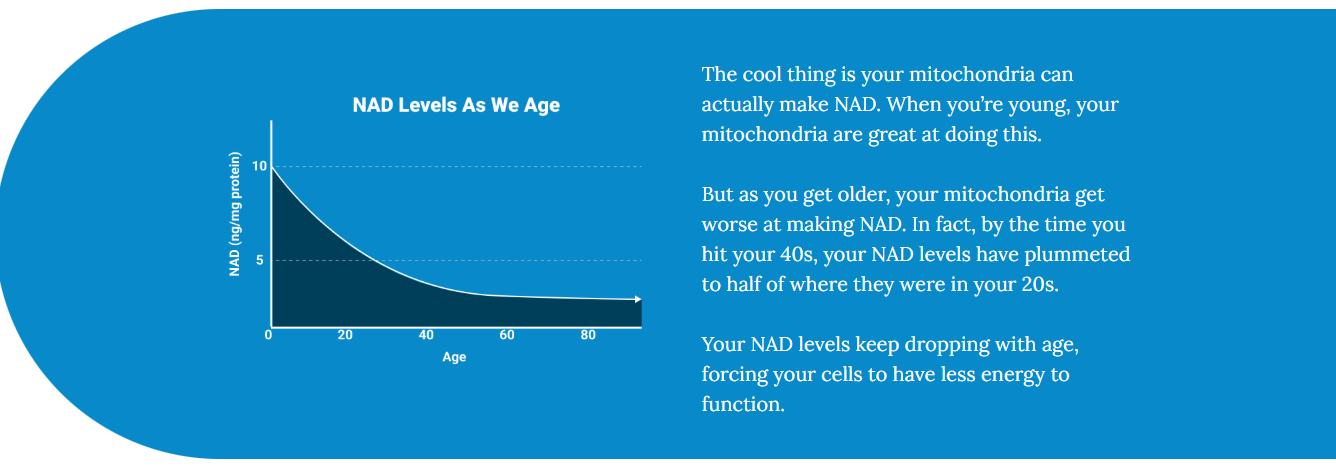 NAD Levels As We Age

NAD (ng/mg protein)

10

5

0

20

40

60

80

Age

The cool thing is your mitochondria can actually make NAD. When you're young, your mitochondria are great at doing this.

But as you get older, your mitochondria get worse at making NAD. In fact, by the time you hit your 40s, your NAD levels have plummeted to half of where they were in your 20s.

Your NAD levels keep dropping with age, forcing your cells to have less energy to function.